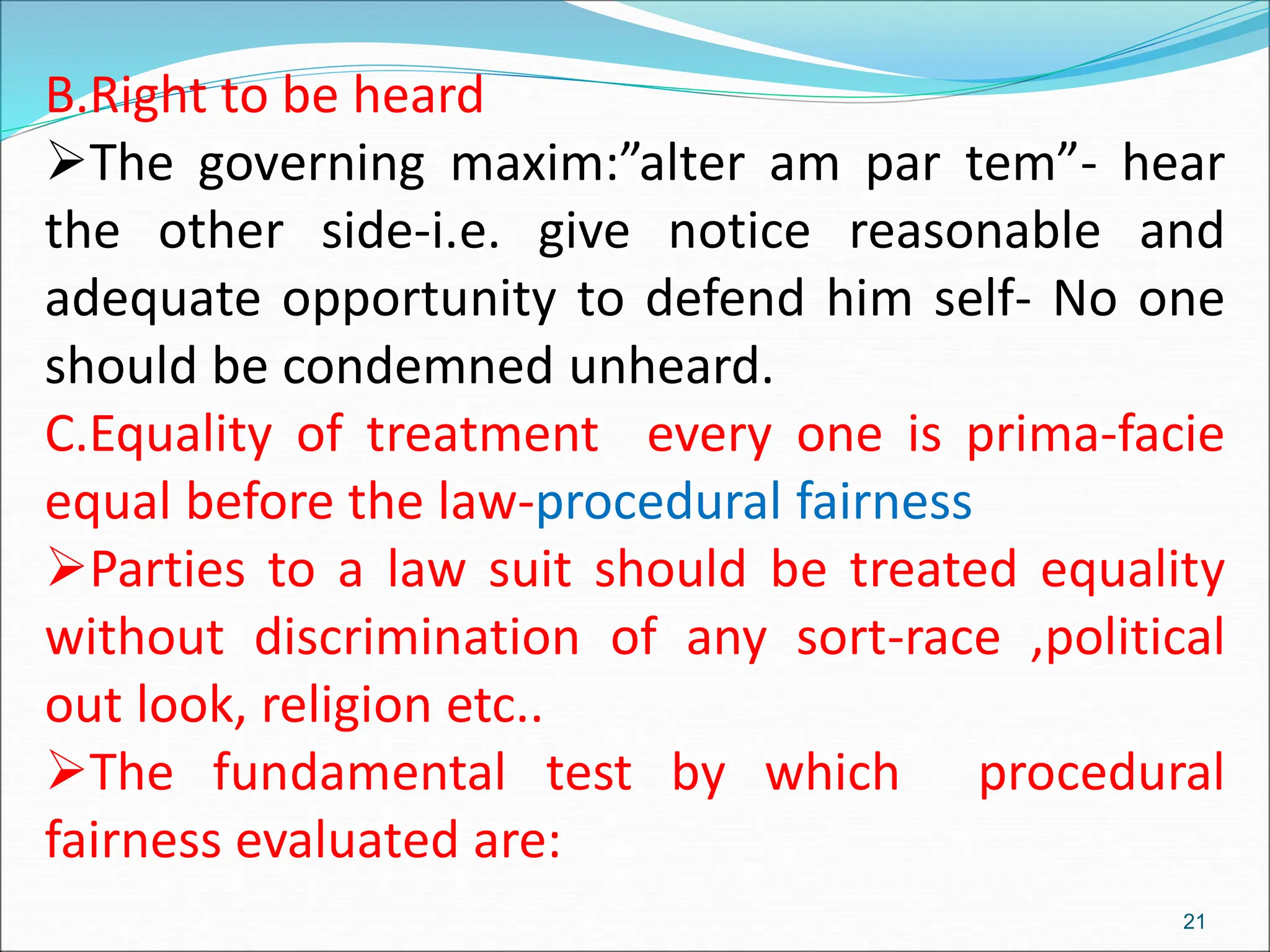 B.Right to be heard

➢The governing maxim:”alter am par tem”- hear the other side-i.e. give notice reasonable and adequate opportunity to defend him self- No one should be condemned unheard.

C.Equality of treatment every one is prima-facie equal before the law-procedural fairness

➢Parties to a law suit should be treated equality without discrimination of any sort-race ,political out look, religion etc..

➢The fundamental test by which procedural fairness evaluated are:

21